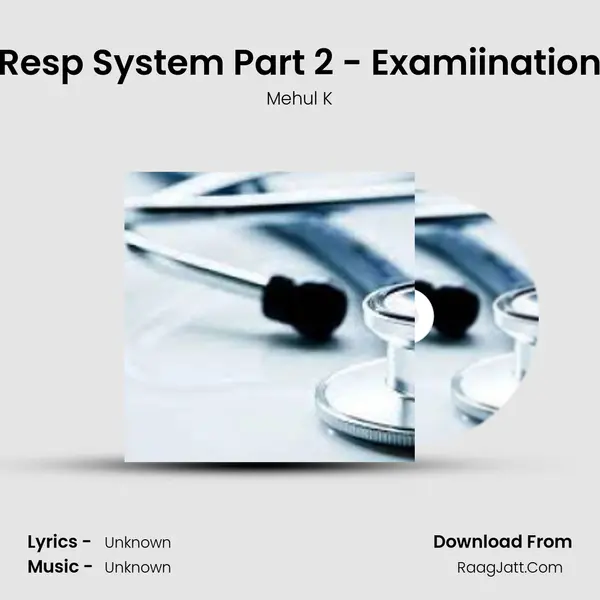 Resp System Part 2 - Examiination

Mehul K

Lyrics - Unknown
Music - Unknown

Download From
RaagJatt.Com